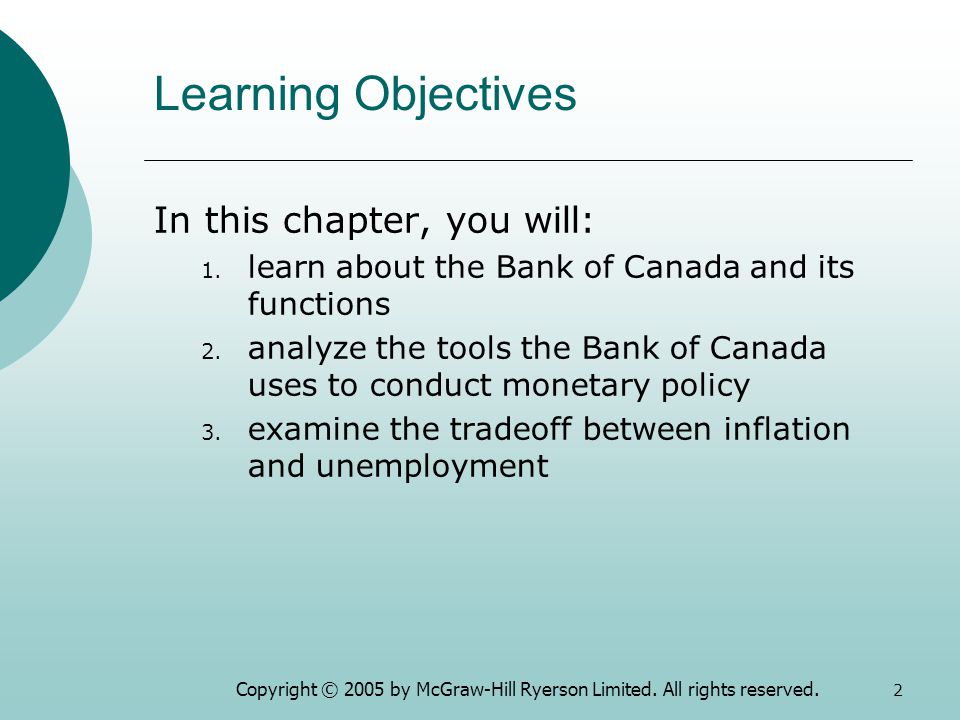 Learning Objectives

In this chapter, you will:

1. learn about the Bank of Canada and its functions
2. analyze the tools the Bank of Canada uses to conduct monetary policy
3. examine the tradeoff between inflation and unemployment

Copyright © 2005 by McGraw-Hill Ryerson Limited. All rights reserved.

2